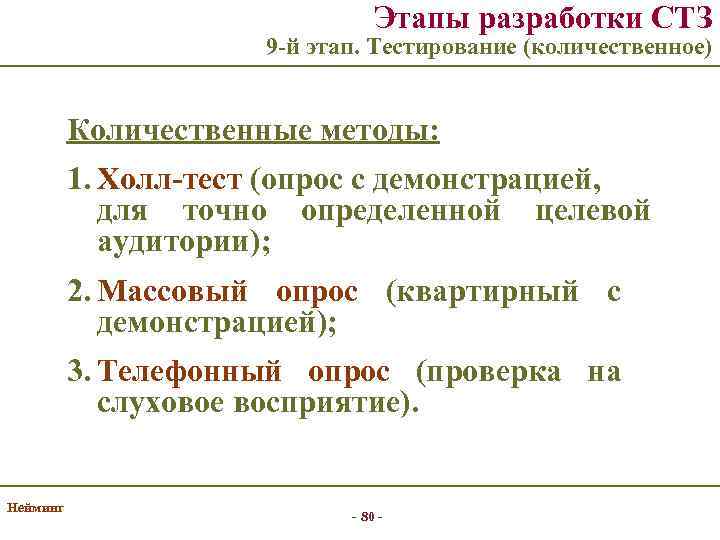 Этапы разработки СТЗ
9-й этап. Тестирование (количественное)

Количественные методы:

1. Холл-тест (опрос с демонстрацией, для точно определенной целевой аудитории);

2. Массовый опрос (квартирный с демонстрацией);

3. Телефонный опрос (проверка на слуховое восприятие).

Нейминг

- 80 -